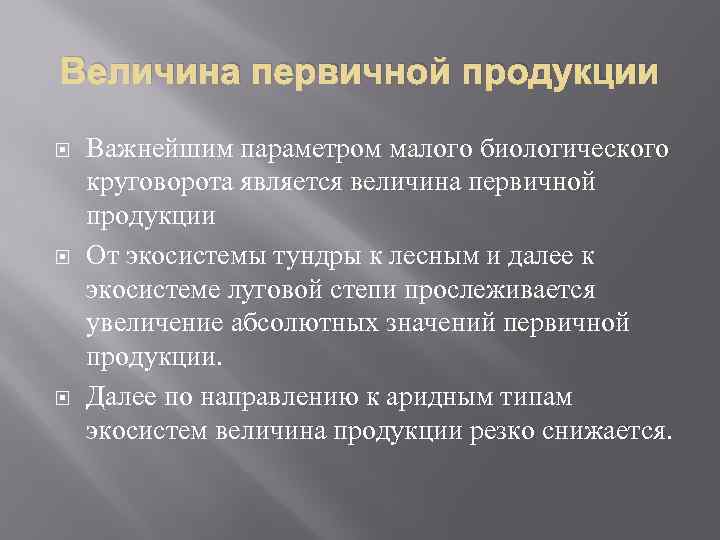 Величина первичной продукции

Важнейшим параметром малого биологического круговорота является величина первичной продукции

От экосистемы тундры к лесным и далее к экосистеме луговой степи прослеживается увеличение абсолютных значений первичной продукции.

Далее по направлению к аридным типам экосистем величина продукции резко снижается.